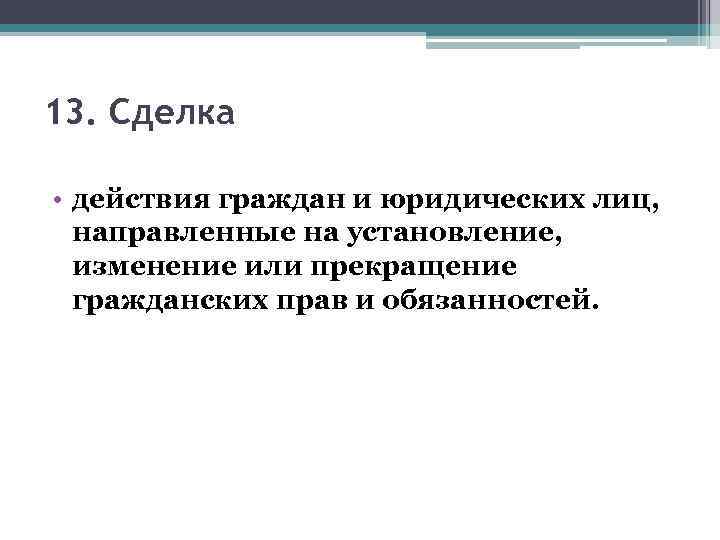 13. Сделка

• действия граждан и юридических лиц, направленные на установление, изменение или прекращение гражданских прав и обязанностей.